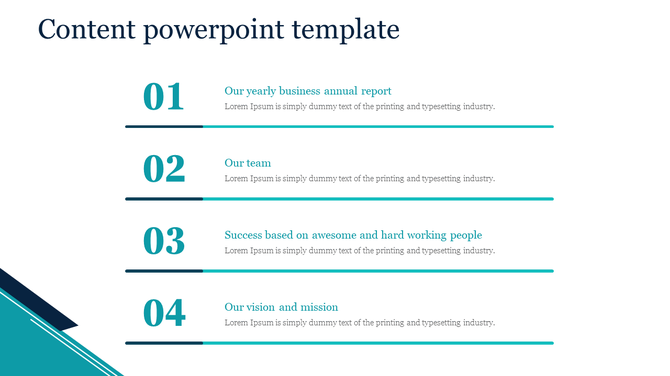 Content powerpoint template

01

Our yearly business annual report

Lorem Ipsum is simply dummy text of the printing and typesetting industry.

02

Our team

Lorem Ipsum is simply dummy text of the printing and typesetting industry.

03

Success based on awesome and hard working people

Lorem Ipsum is simply dummy text of the printing and typesetting industry.

04

Our vision and mission

Lorem Ipsum is simply dummy text of the printing and typesetting industry.